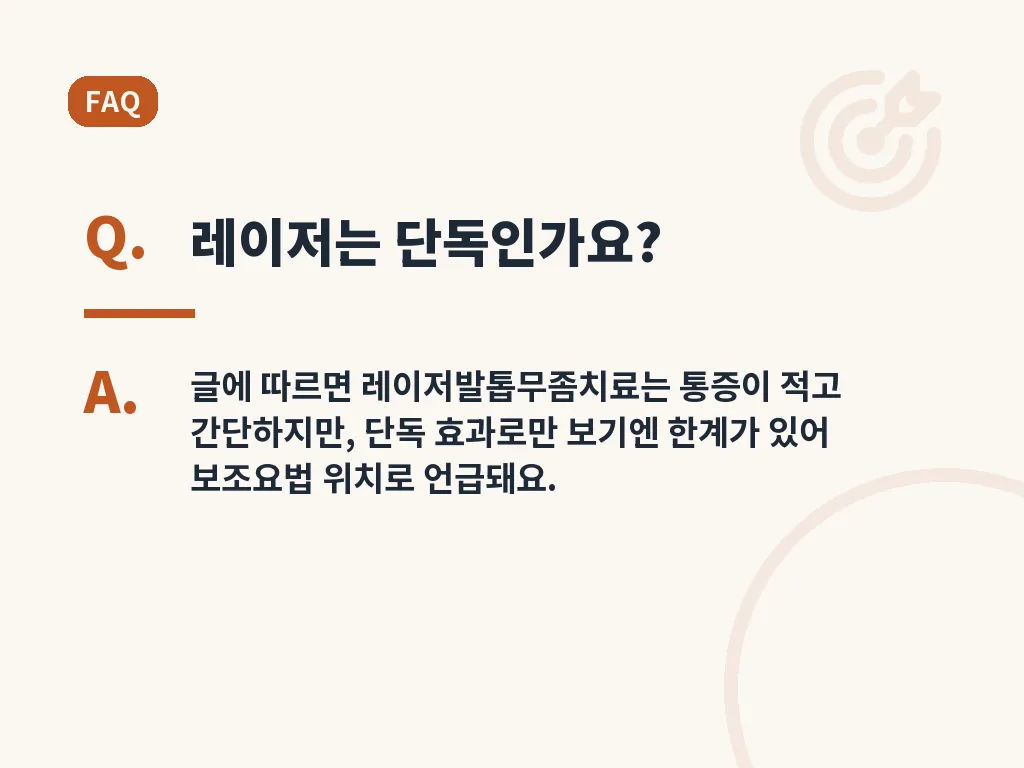 FAQ

Q. 레이저는 단독인가요?

A. 글에 따르면 레이저발톱무좀치료는 통증이 적고 간단하지만, 단독 효과로만 보기엔 한계가 있어 보조요법 위치로 언급돼요.